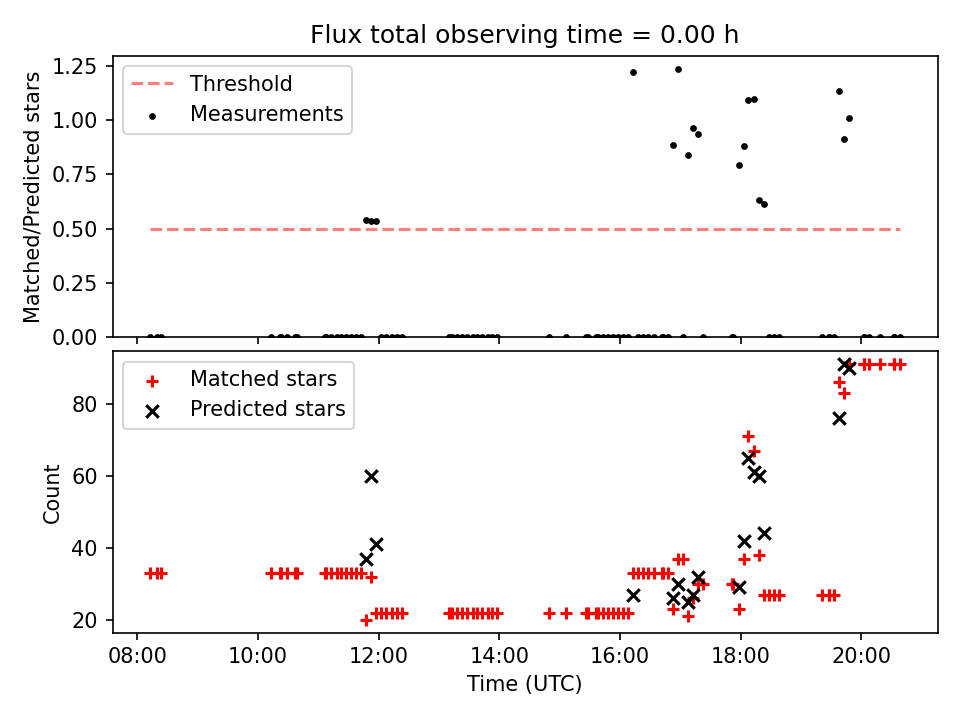 Flux total observing time = 0.00 h

Matched/Predicted stars

1.25
1.00
0.75
0.50
0.25
0.00

Threshold
Measurements

Count

80
60
40
20

Matched stars
Predicted stars

08:00
10:00
12:00
14:00
16:00
18:00
20:00

Time (UTC)